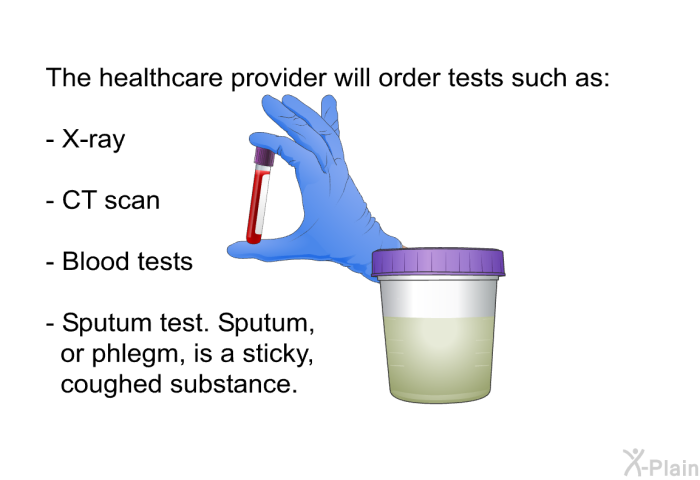 The healthcare provider will order tests such as:

- X-ray

- CT scan

- Blood tests

- Sputum test. Sputum, or phlegm, is a sticky, coughed substance.

X-Plain